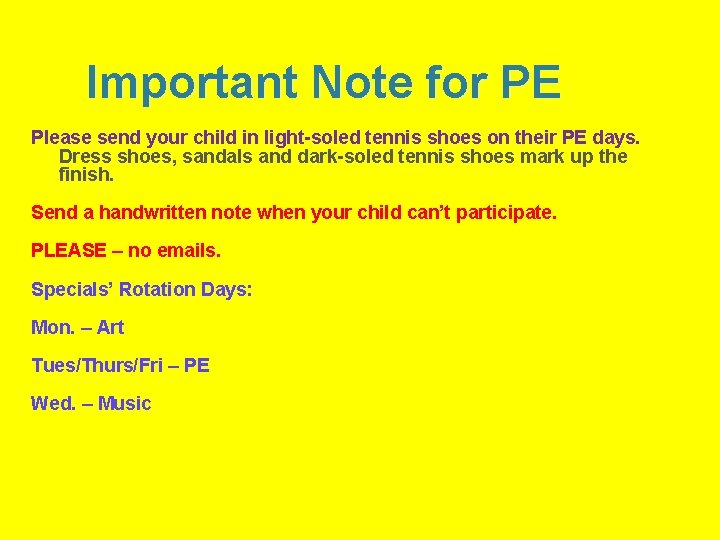 Important Note for PE

Please send your child in light-soled tennis shoes on their PE days. Dress shoes, sandals and dark-soled tennis shoes mark up the finish.

Send a handwritten note when your child can't participate.

PLEASE – no emails.

Specials' Rotation Days:

Mon. – Art

Tues/Thurs/Fri – PE

Wed. – Music